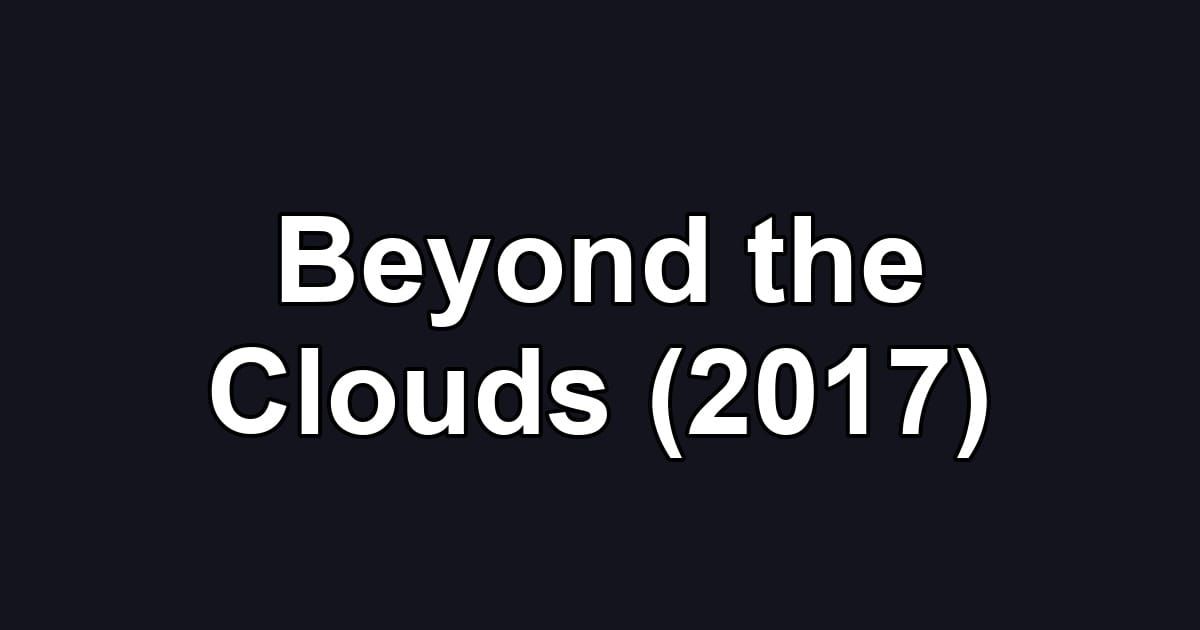 Beyond the Clouds (2017)